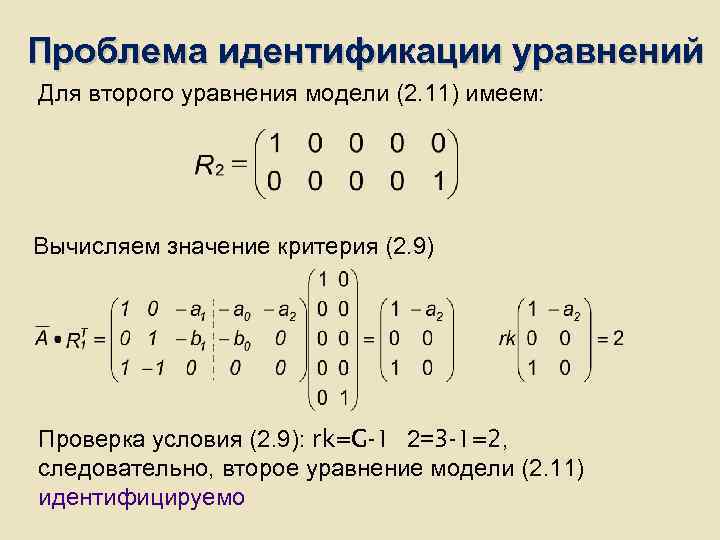 Проблема идентификации уравнений

Для второго уравнения модели (2.11) имеем:

$R_2 = \begin{pmatrix} 1 & 0 & 0 & 0 & 0 \\ 0 & 0 & 0 & 0 & 1 \end{pmatrix}$

Вычисляем значение критерия (2.9)

$\overline{A} \bullet R_1^T = \begin{pmatrix} 1 & 0 & -a_1 & -a_0 & -a_2 \\ 0 & 1 & -b_1 & -b_0 & 0 \\ 1 & -1 & 0 & 0 & 0 \end{pmatrix} \begin{pmatrix} 1 & 0 \\ 0 & 0 \\ 0 & 0 \\ 0 & 0 \\ 0 & 1 \end{pmatrix} = \begin{pmatrix} 1 & -a_2 \\ 0 & 0 \\ 1 & 0 \end{pmatrix}$ $rk \begin{pmatrix} 1 & -a_2 \\ 0 & 0 \\ 1 & 0 \end{pmatrix} = 2$

Проверка условия (2.9): rk=G-1 2=3-1=2, следовательно, второе уравнение модели (2.11) идентифицируемо